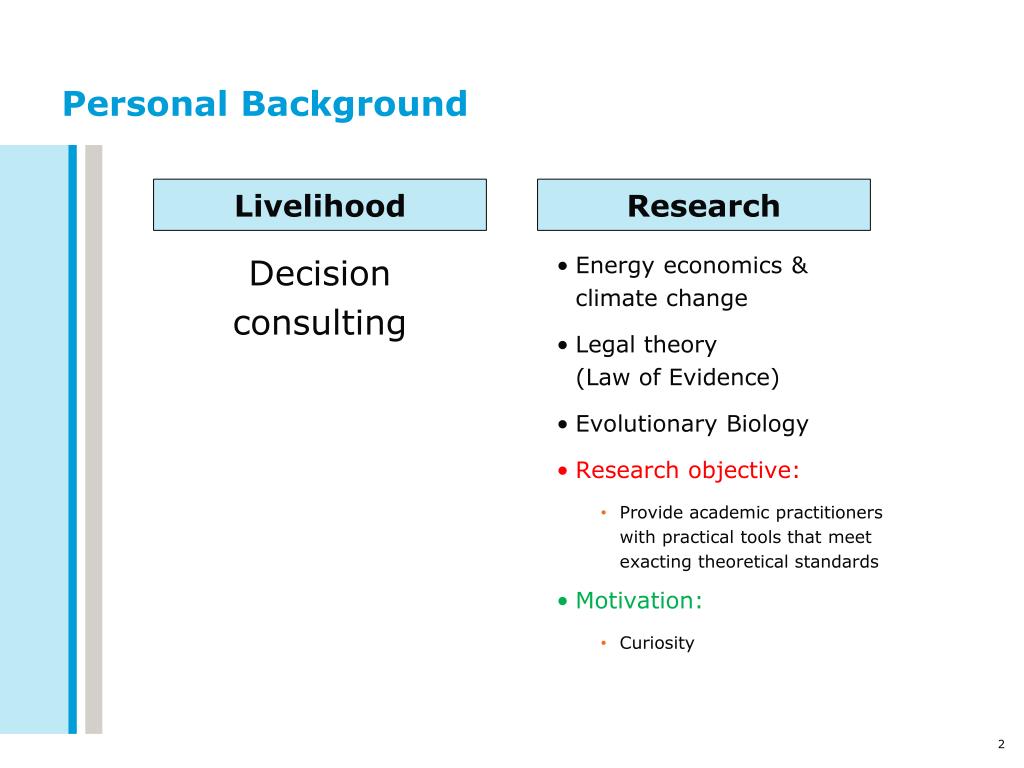 Personal Background

Livelihood

Decision consulting

Research

• Energy economics & climate change

• Legal theory (Law of Evidence)

• Evolutionary Biology

• Research objective:

• Provide academic practitioners with practical tools that meet exacting theoretical standards

• Motivation:

• Curiosity

2